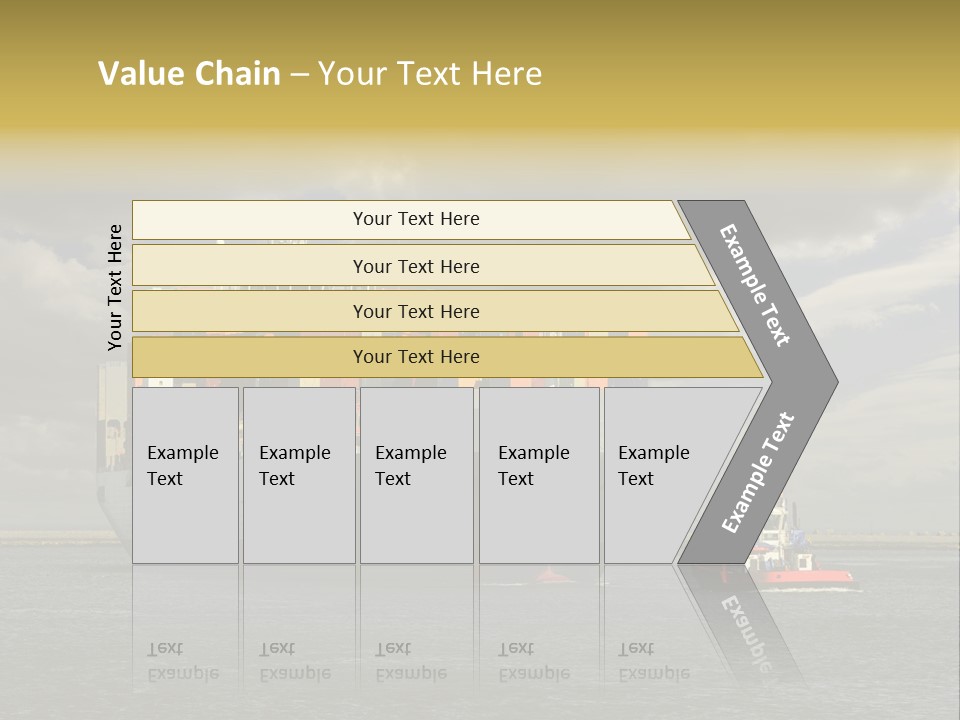 Value Chain – Your Text Here

Your Text Here

Your Text Here

Your Text Here

Your Text Here

Your Text Here

Example Text

Example Text

Example Text

Example Text

Example Text

Example Text

Example Text